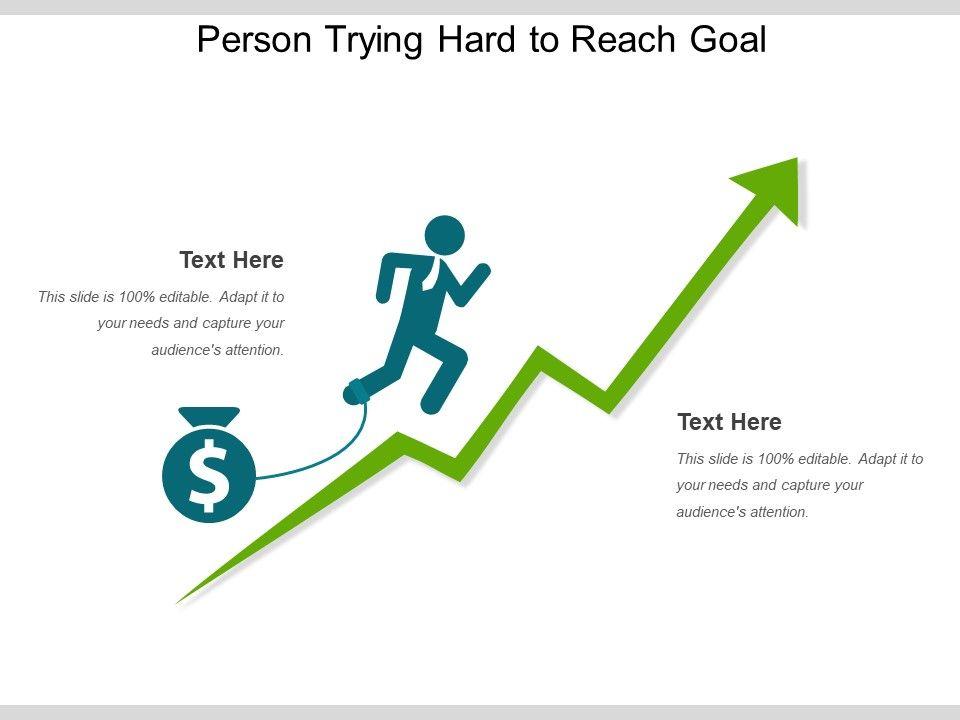 Person Trying Hard to Reach Goal

Text Here

This slide is 100% editable. Adapt it to your needs and capture your audience's attention.

$

Text Here

This slide is 100% editable. Adapt it to your needs and capture your audience's attention.